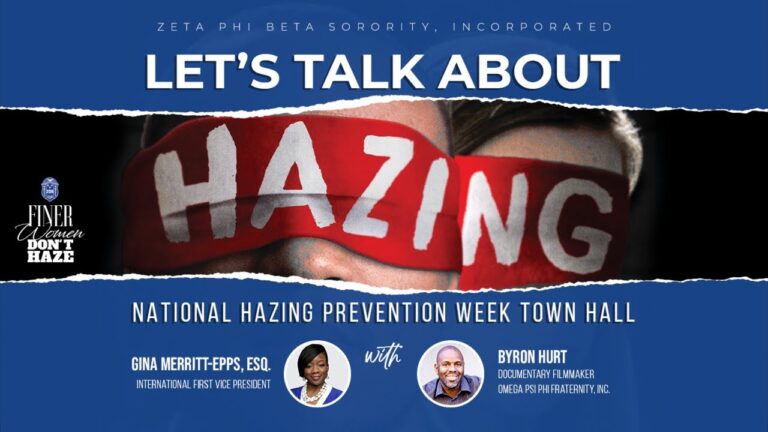 ZETA PHI BETA SORORITY, INCORPORATED

LET'S TALK ABOUT

HAZING

FINER Women DON'T HAZE

NATIONAL HAZING PREVENTION WEEK TOWN HALL

GINA MERRITT-EPPS, ESQ.
INTERNATIONAL FIRST VICE PRESIDENT

with

BYRON HURT
DOCUMENTARY FILMMAKER
OMEGA PSI PHI FRATERNITY, INC.